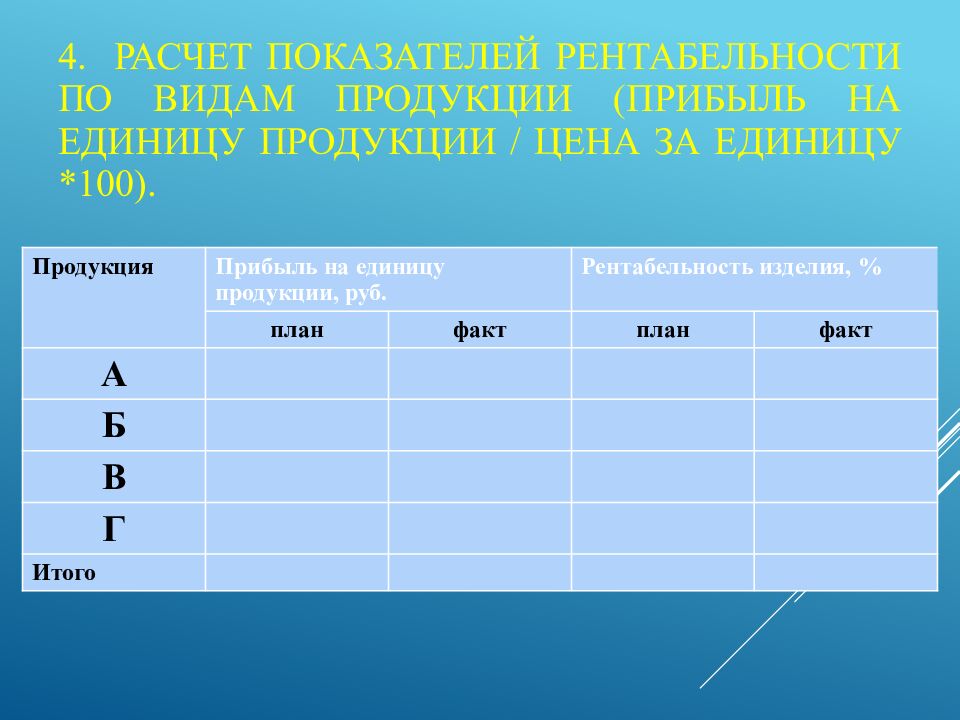 4. РАСЧЕТ ПОКАЗАТЕЛЕЙ РЕНТАБЕЛЬНОСТИ ПО ВИДАМ ПРОДУКЦИИ (ПРИБЫЛЬ НА ЕДИНИЦУ ПРОДУКЦИИ / ЦЕНА ЗА ЕДИНИЦУ *100).

| Продукция | Прибыль на единицу продукции, руб. | | Рентабельность изделия, % | |
|---|---|---|---|---|
| | план | факт | план | факт |
| А | | | | |
| Б | | | | |
| В | | | | |
| Г | | | | |
| Итого | | | | |